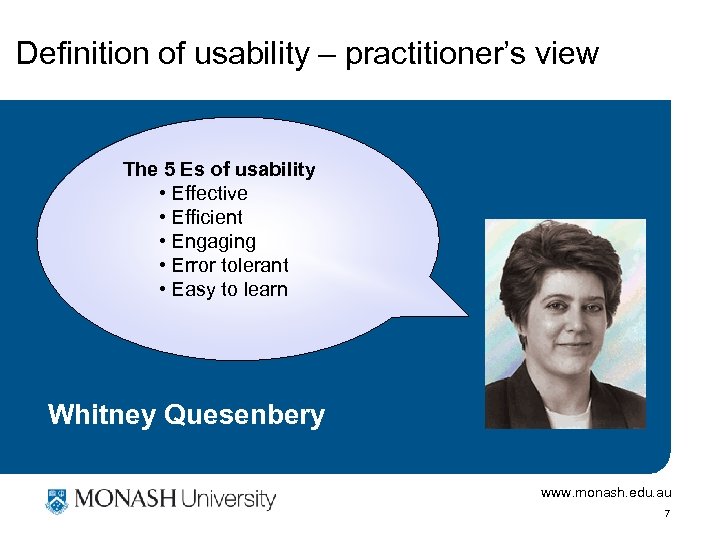 Definition of usability – practitioner's view

The 5 Es of usability
• Effective
• Efficient
• Engaging
• Error tolerant
• Easy to learn

Whitney Quesenbery

MONASH University

www.monash.edu.au

7